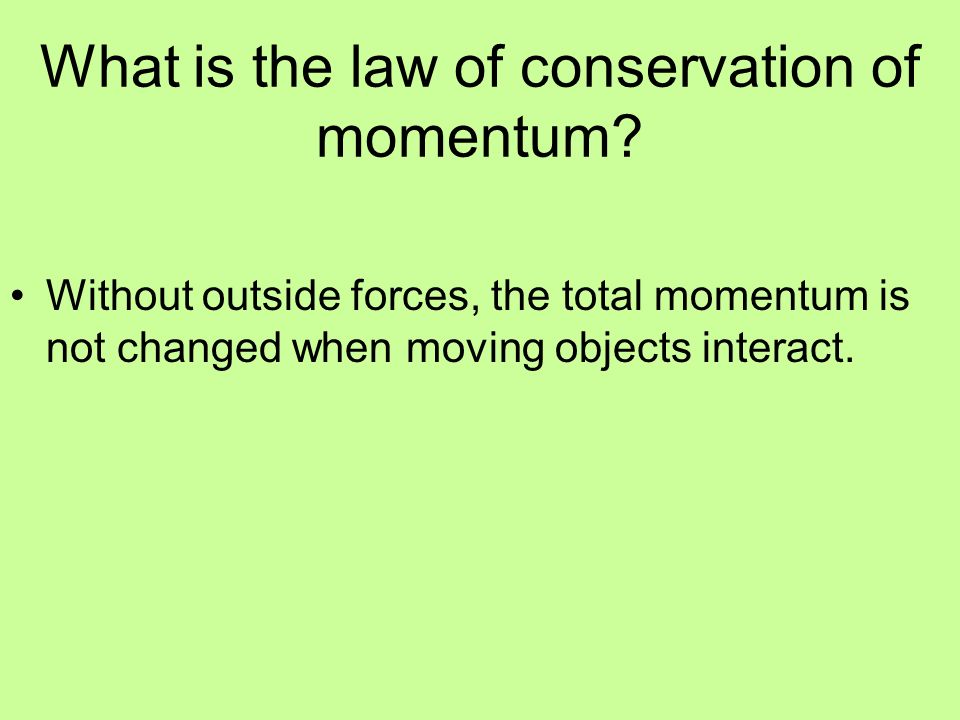 What is the law of conservation of momentum?

• Without outside forces, the total momentum is not changed when moving objects interact.